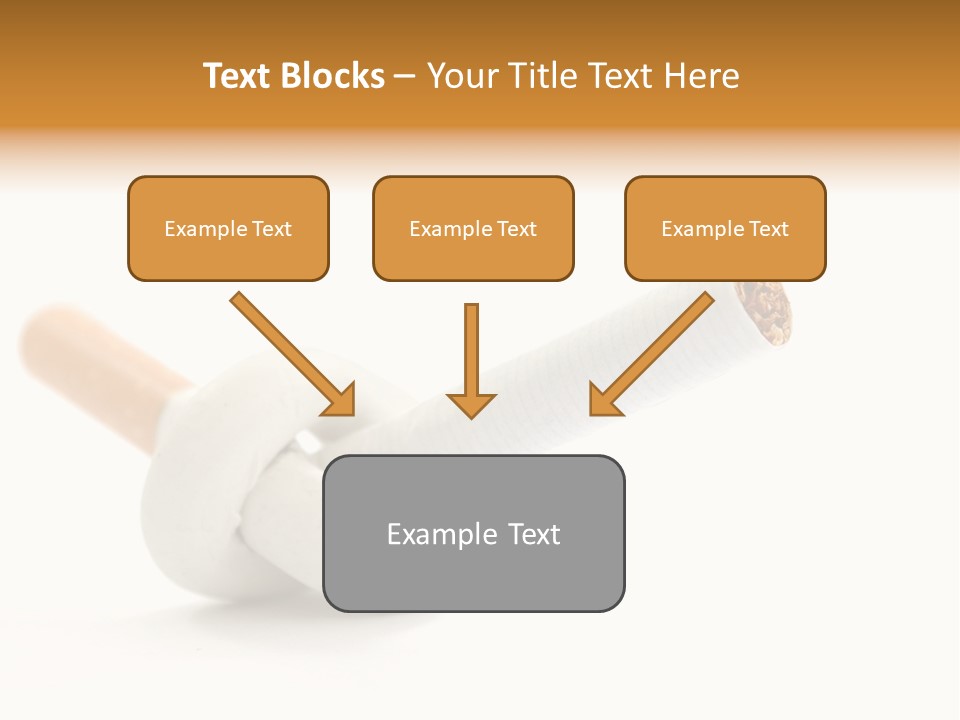 Text Blocks – Your Title Text Here

Example Text

Example Text

Example Text

Example Text